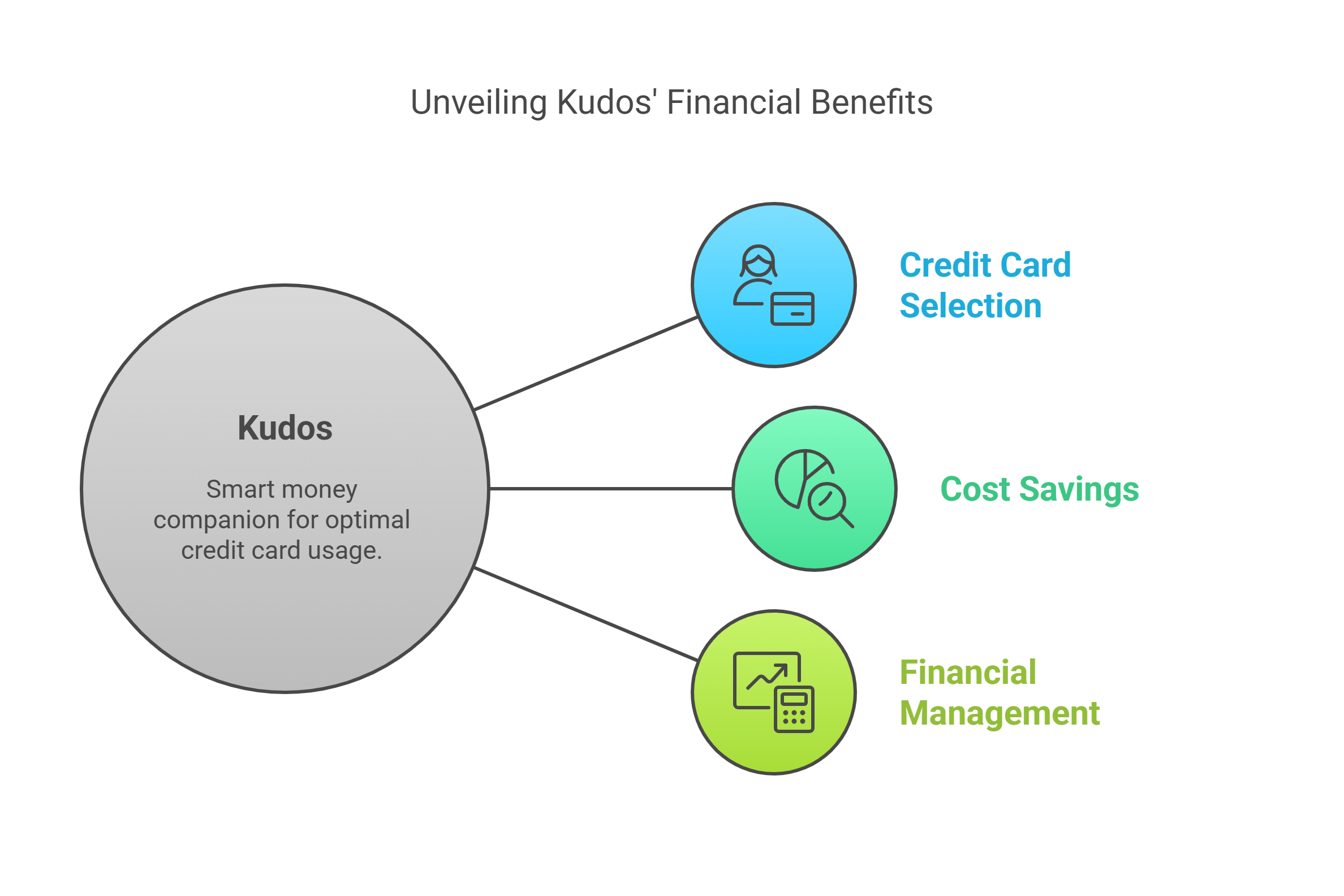 Unveiling Kudos' Financial Benefits

Kudos

Smart money companion for optimal credit card usage.

Credit Card Selection

Cost Savings

Financial Management